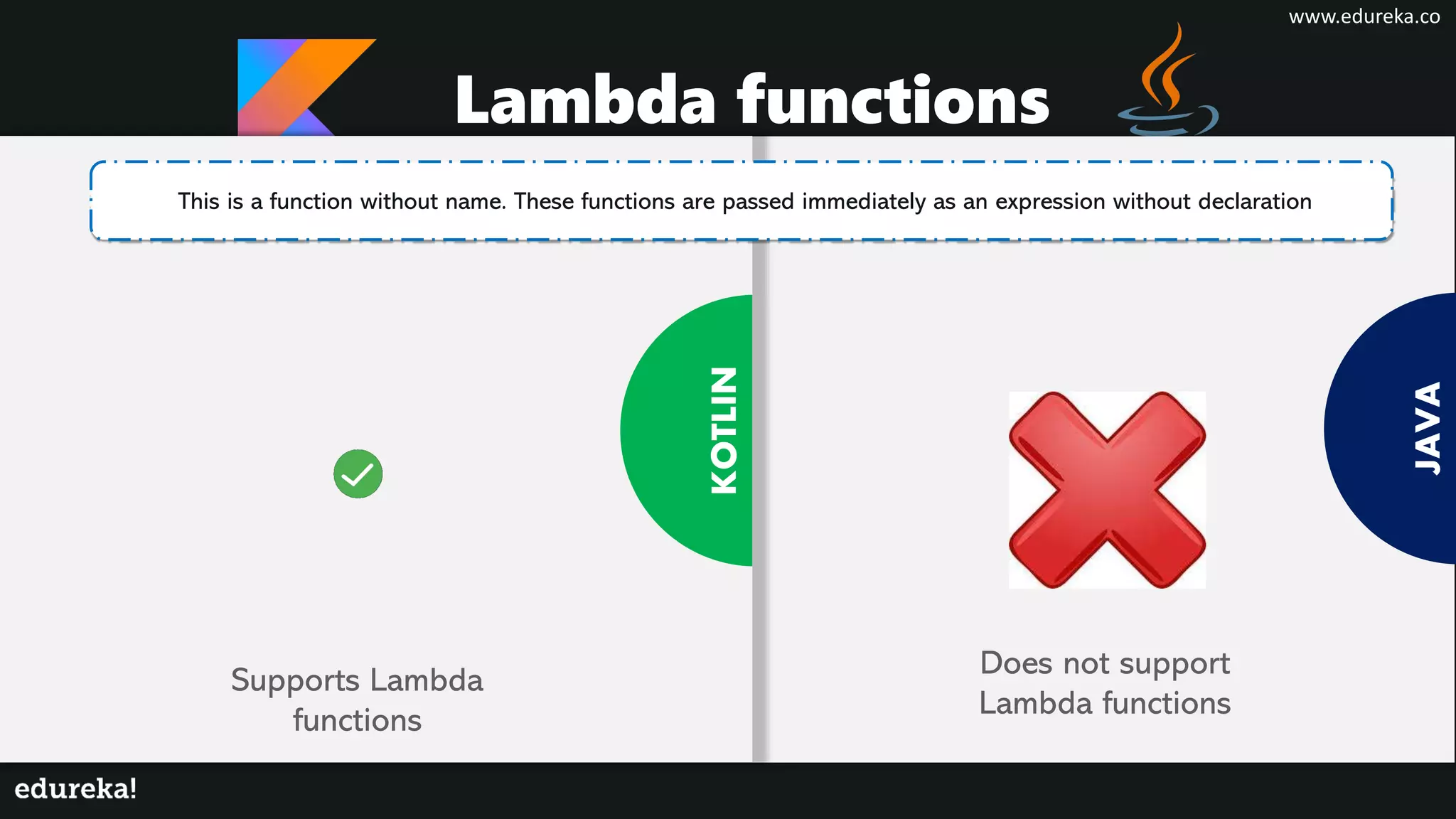 www.edureka.co

Lambda functions

This is a function without name. These functions are passed immediately as an expression without declaration

KOTLIN

Supports Lambda functions

JAVA

Does not support Lambda functions

edureka!